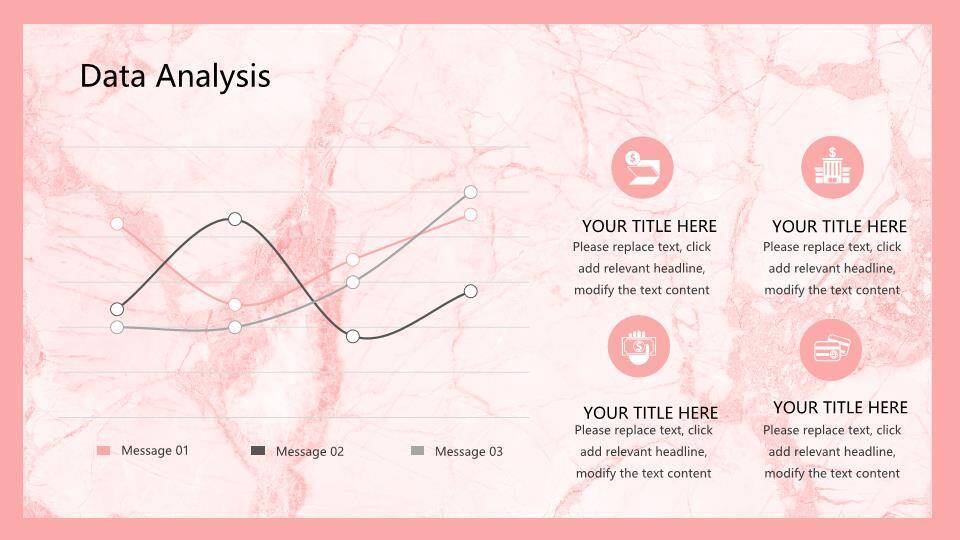 Data Analysis

Message 01
Message 02
Message 03

YOUR TITLE HERE
Please replace text, click add relevant headline, modify the text content

YOUR TITLE HERE
Please replace text, click add relevant headline, modify the text content

YOUR TITLE HERE
Please replace text, click add relevant headline, modify the text content

YOUR TITLE HERE
Please replace text, click add relevant headline, modify the text content